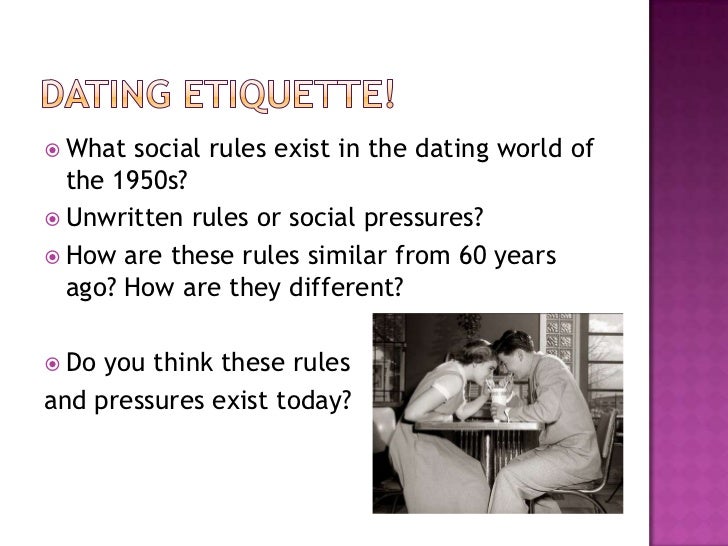 DATING ETIQUETTE!

What social rules exist in the dating world of the 1950s?

Unwritten rules or social pressures?

How are these rules similar from 60 years ago? How are they different?

Do you think these rules and pressures exist today?